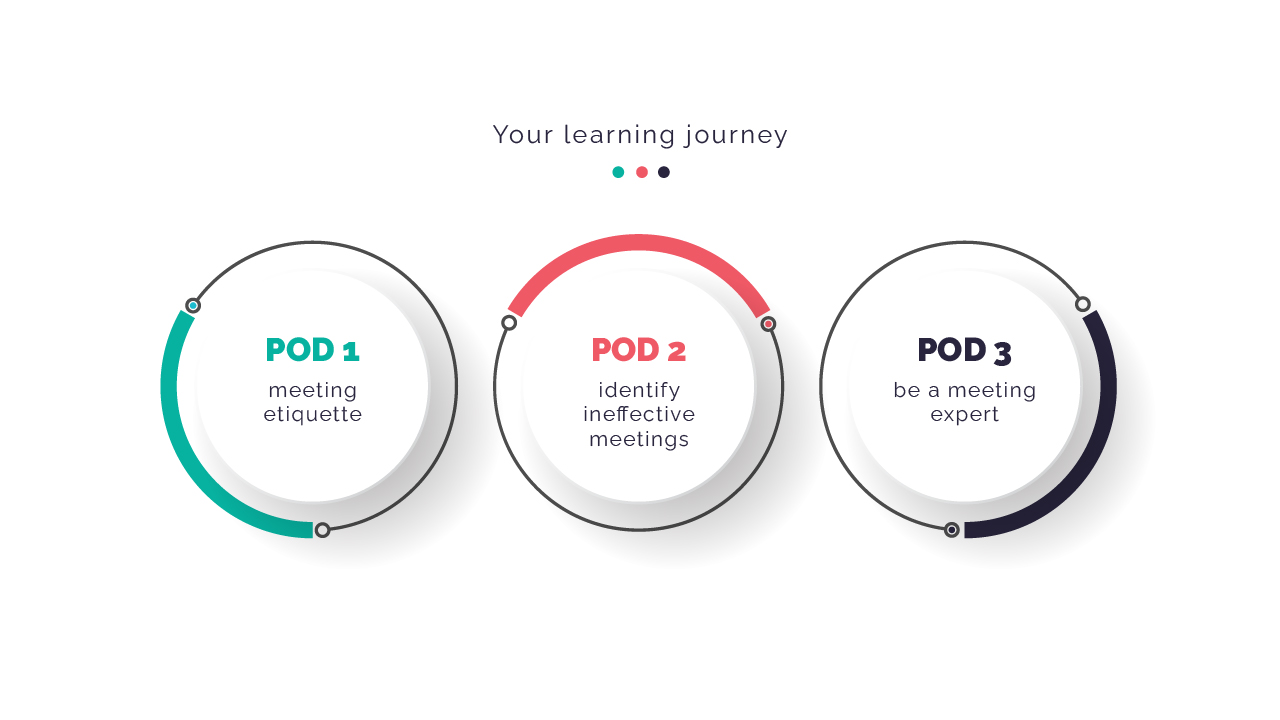 Your learning journey

POD 1
meeting etiquette

POD 2
identify ineffective meetings

POD 3
be a meeting expert